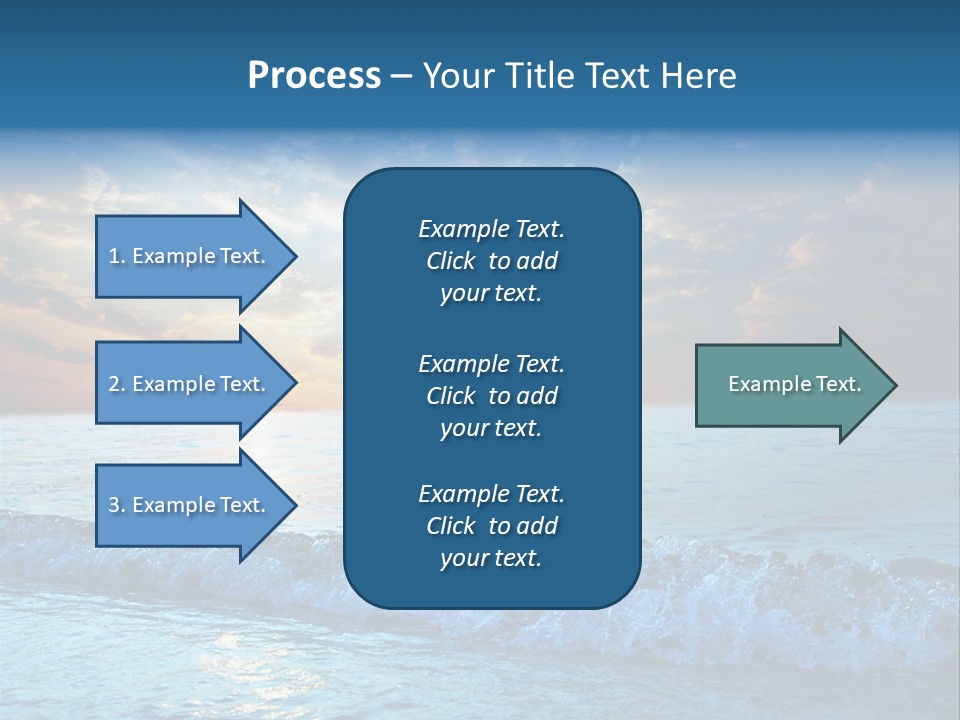 Process – Your Title Text Here

1. Example Text.

2. Example Text.

3. Example Text.

Example Text. Click to add your text.

Example Text. Click to add your text.

Example Text. Click to add your text.

Example Text.